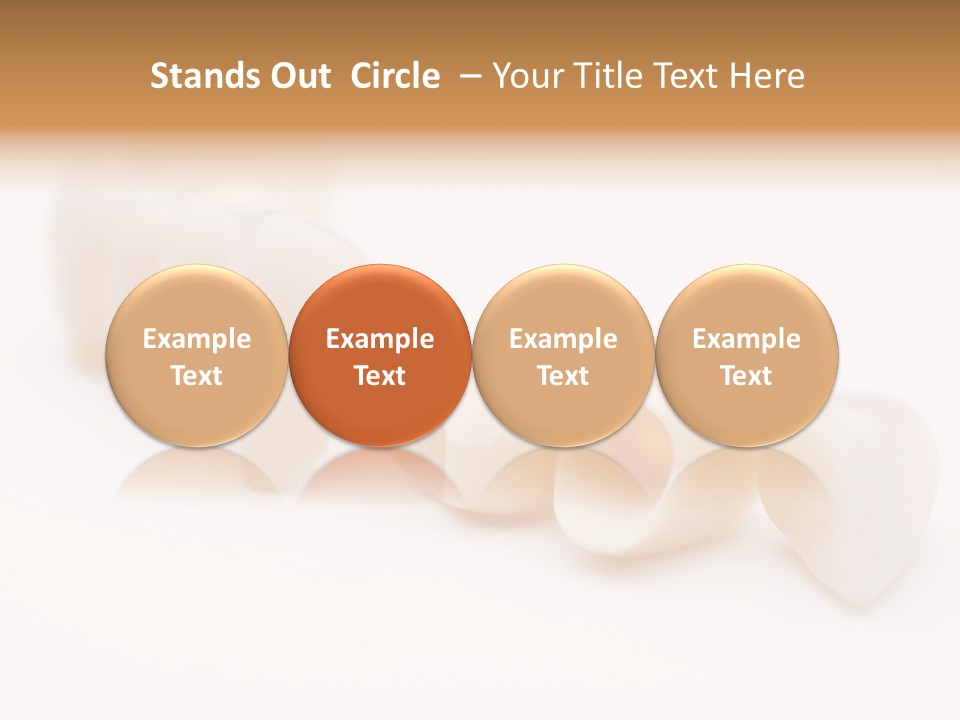 Stands Out Circle – Your Title Text Here

Example Text

Example Text

Example Text

Example Text